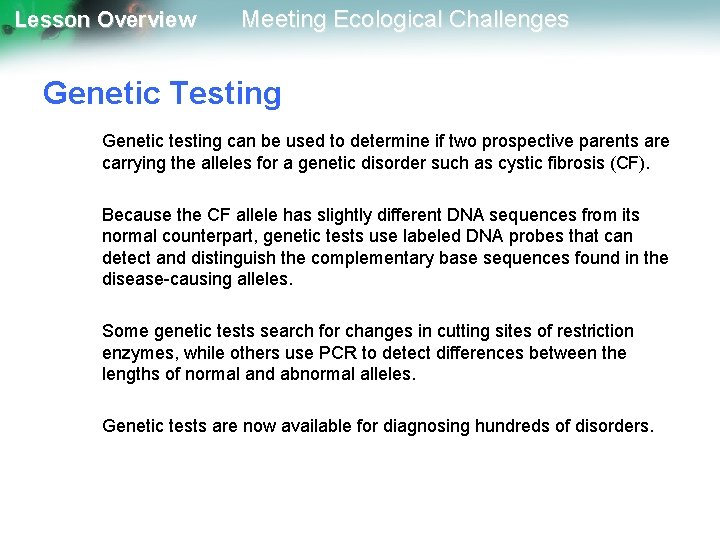 Lesson Overview Meeting Ecological Challenges

Genetic Testing

Genetic testing can be used to determine if two prospective parents are carrying the alleles for a genetic disorder such as cystic fibrosis (CF).

Because the CF allele has slightly different DNA sequences from its normal counterpart, genetic tests use labeled DNA probes that can detect and distinguish the complementary base sequences found in the disease-causing alleles.

Some genetic tests search for changes in cutting sites of restriction enzymes, while others use PCR to detect differences between the lengths of normal and abnormal alleles.

Genetic tests are now available for diagnosing hundreds of disorders.